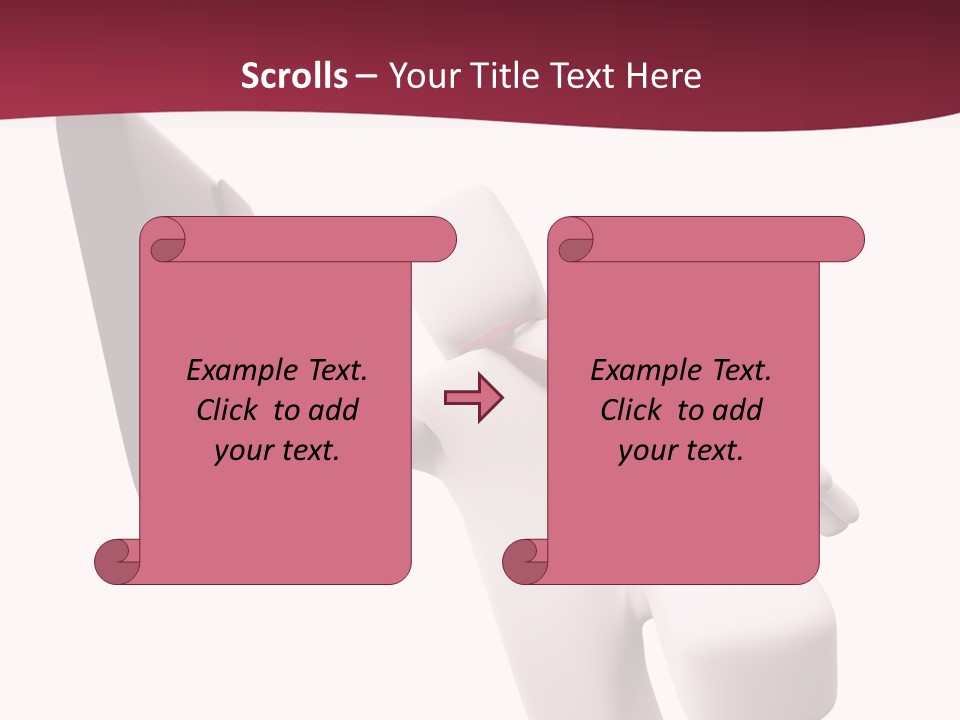 Scrolls – Your Title Text Here

Example Text. Click to add your text.

Example Text. Click to add your text.